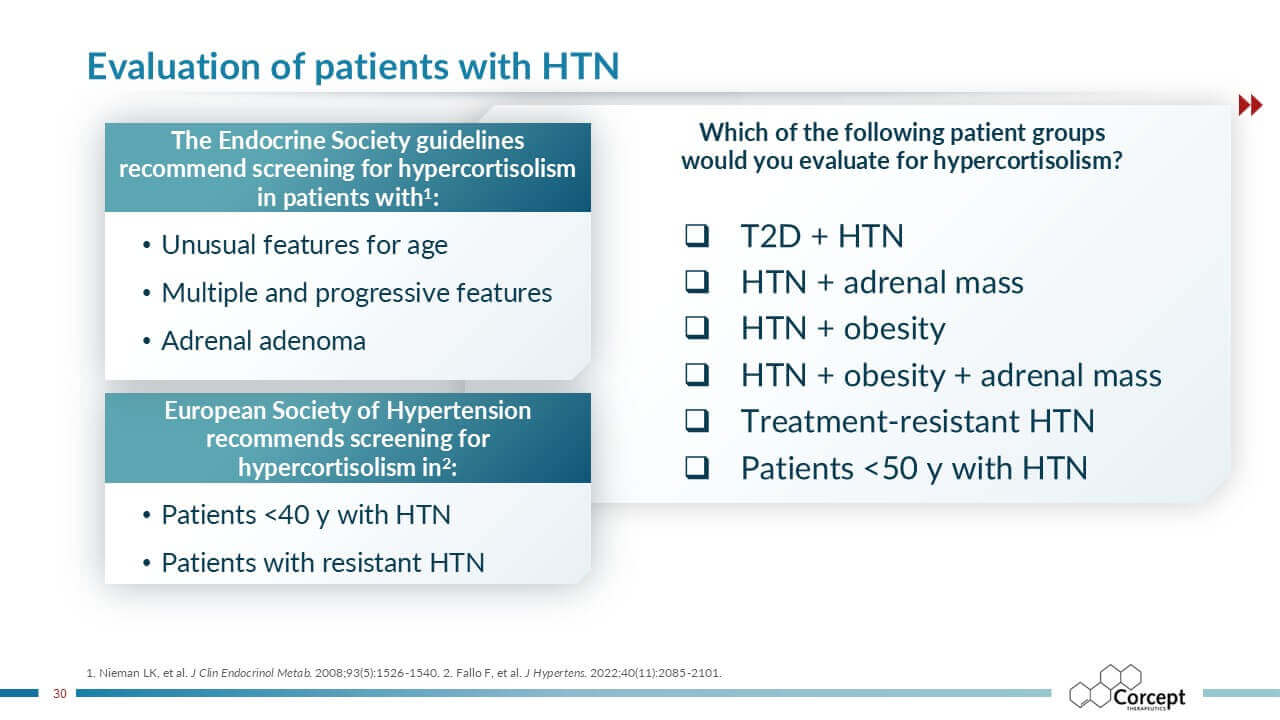 Evaluation of patients with HTN

The Endocrine Society guidelines recommend screening for hypercortisolism in patients with$^1$:

• Unusual features for age
• Multiple and progressive features
• Adrenal adenoma

European Society of Hypertension recommends screening for hypercortisolism in$^2$:

• Patients <40 y with HTN
• Patients with resistant HTN

Which of the following patient groups would you evaluate for hypercortisolism?

❑ T2D + HTN
❑ HTN + adrenal mass
❑ HTN + obesity
❑ HTN + obesity + adrenal mass
❑ Treatment-resistant HTN
❑ Patients <50 y with HTN

1. Nieman LK, et al. J Clin Endocrinol Metab. 2008;93(5):1526-1540. 2. Fallo F, et al. J Hypertens. 2022;40(11):2085-2101.

30

Corcept THERAPEUTICS